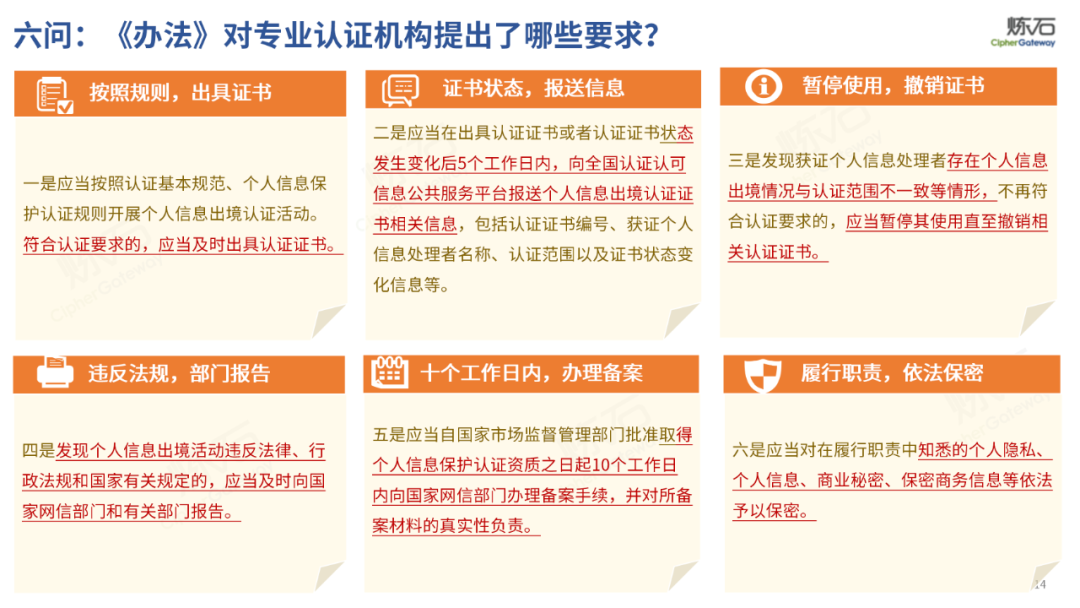 六问：《办法》对专业认证机构提出了哪些要求？

炼石
CipherGateway

按照规则，出具证书

一是应当按照认证基本规范、个人信息保护认证规则开展个人信息出境认证活动。符合认证要求的，应当及时出具认证证书。

证书状态，报送信息

二是应当在出具认证证书或者认证证书状态发生变化后5个工作日内，向全国认证认可信息公共服务平台报送个人信息出境认证证书相关信息，包括认证证书编号、获证个人信息处理者名称、认证范围以及证书状态变化信息等。

暂停使用，撤销证书

三是发现获证个人信息处理者存在个人信息出境情况与认证范围不一致等情形，不再符合认证要求的，应当暂停其使用直至撤销相关认证证书。

违反法规，部门报告

四是发现个人信息出境活动违反法律、行政法规和国家有关规定的，应当及时向国家网信部门和有关部门报告。

十个工作日内，办理备案

五是应当自国家市场监督管理部门批准取得个人信息保护认证资质之日起10个工作日内向国家网信部门办理备案手续，并对所备案材料的真实性负责。

履行职责，依法保密

六是应当对在履行职责中知悉的个人隐私、个人信息、商业秘密、保密商务信息等依法予以保密。

14